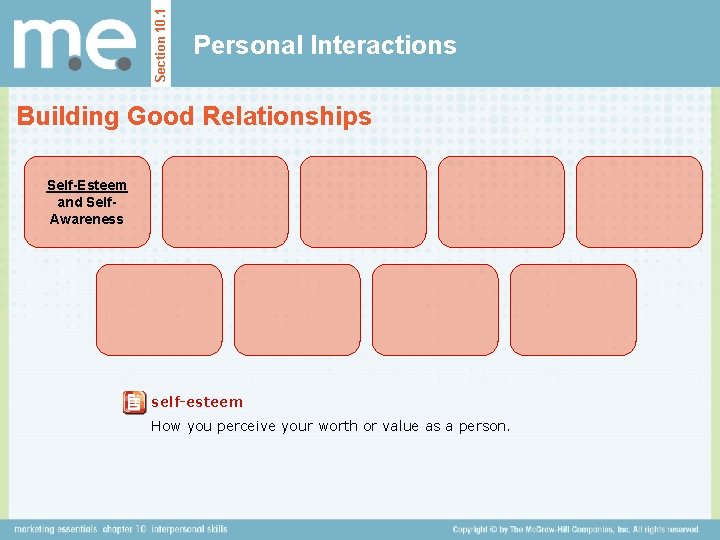 m.e.

Section 10.1

Personal Interactions

Building Good Relationships

Self-Esteem and Self-Awareness

self-esteem

How you perceive your worth or value as a person.

marketing essentials chapter 10 interpersonal skills

Copyright © by The McGraw-Hill Companies, Inc. All rights reserved.